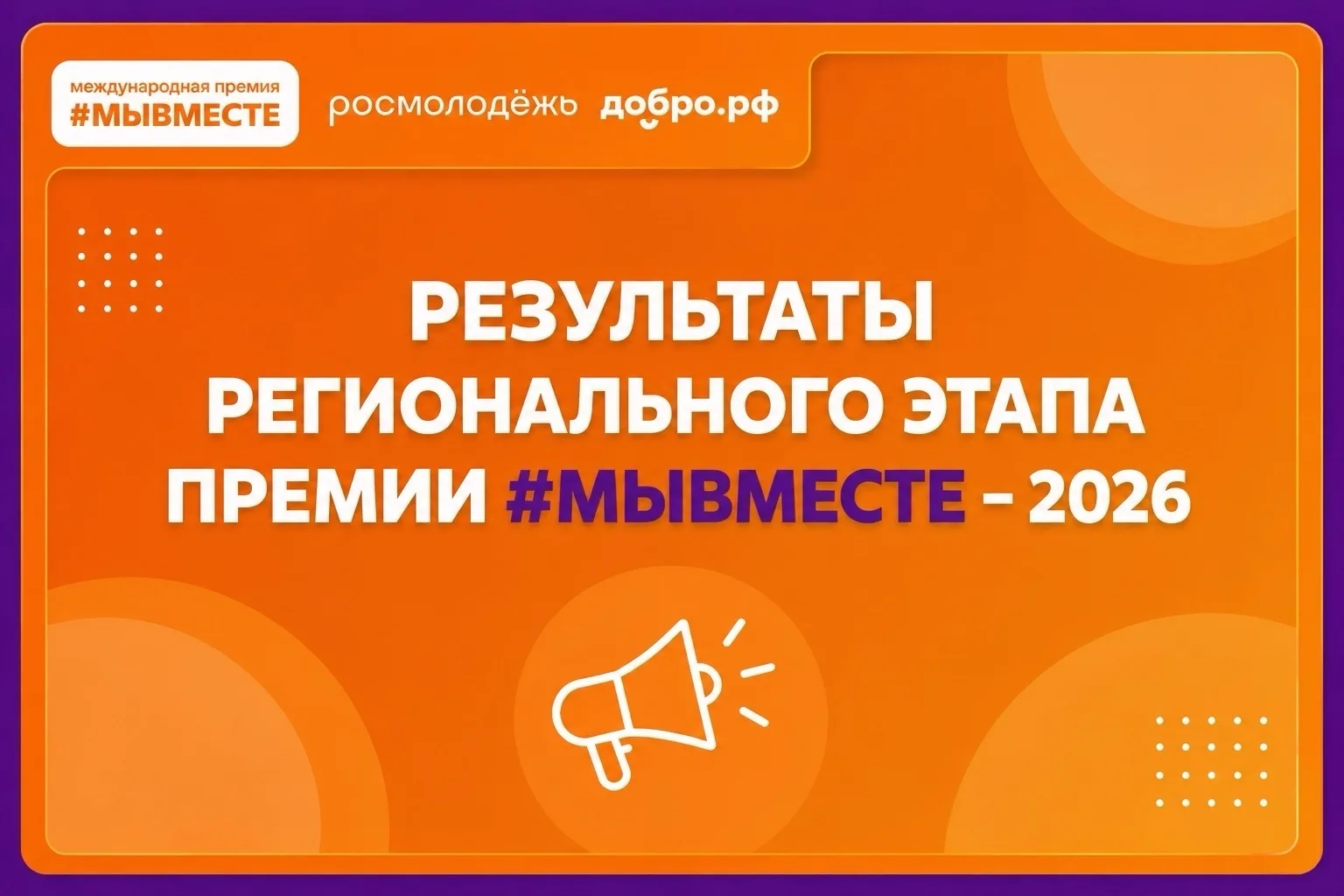 международная премия
#МЫВМЕСТЕ

росмолодёжь

добро.рф

РЕЗУЛЬТАТЫ
РЕГИОНАЛЬНОГО ЭТАПА
ПРЕМИИ #МЫВМЕСТЕ – 2026